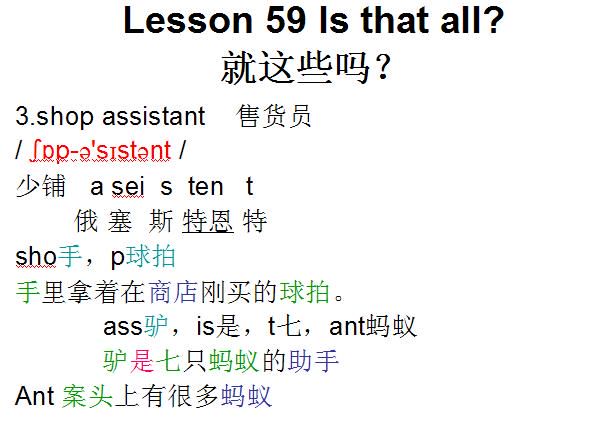 Lesson 59 Is that all?
就这些吗？

3.shop assistant 售货员
/ ʃɒp-ə'sɪstənt /
少铺 a sei s ten t
俄 塞 斯 特恩 特
sho手，p球拍
手里拿着在商店刚买的球拍。
ass驴，is是，t七，ant蚂蚁
驴是七只蚂蚁的助手
Ant 案头上有很多蚂蚁